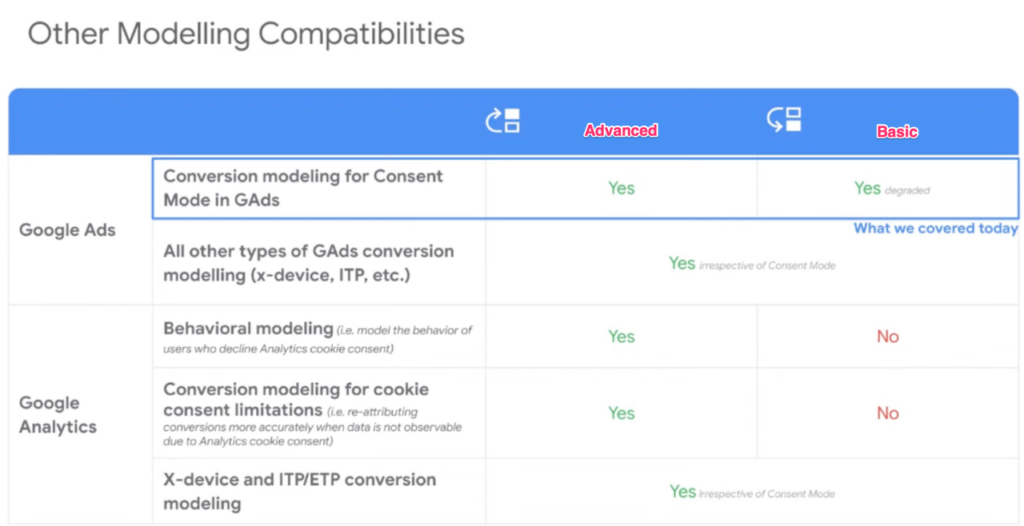 Other Modelling Compatibilities

| | | Advanced | Basic |
|---|---|---|---|
| Google Ads | Conversion modeling for Consent Mode in GAds | Yes | Yes degraded |
| | All other types of GAds conversion modelling (x-device, ITP, etc.) | Yes irrespective of Consent Mode | |
| Google Analytics | Behavioral modeling (i.e. model the behavior of users who decline Analytics cookie consent) | Yes | No |
| | Conversion modeling for cookie consent limitations (i.e. re-attributing conversions more accurately when data is not observable due to Analytics cookie consent) | Yes | No |
| | X-device and ITP/ETP conversion modeling | Yes irrespective of Consent Mode | |

What we covered today